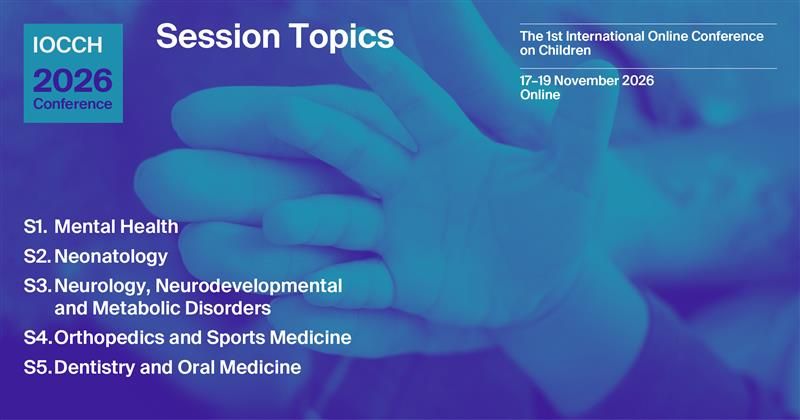 IOCCH
2026
Conference

Session Topics

The 1st International Online Conference on Children

17–19 November 2026
Online

S1. Mental Health
S2. Neonatology
S3. Neurology, Neurodevelopmental and Metabolic Disorders
S4. Orthopedics and Sports Medicine
S5. Dentistry and Oral Medicine